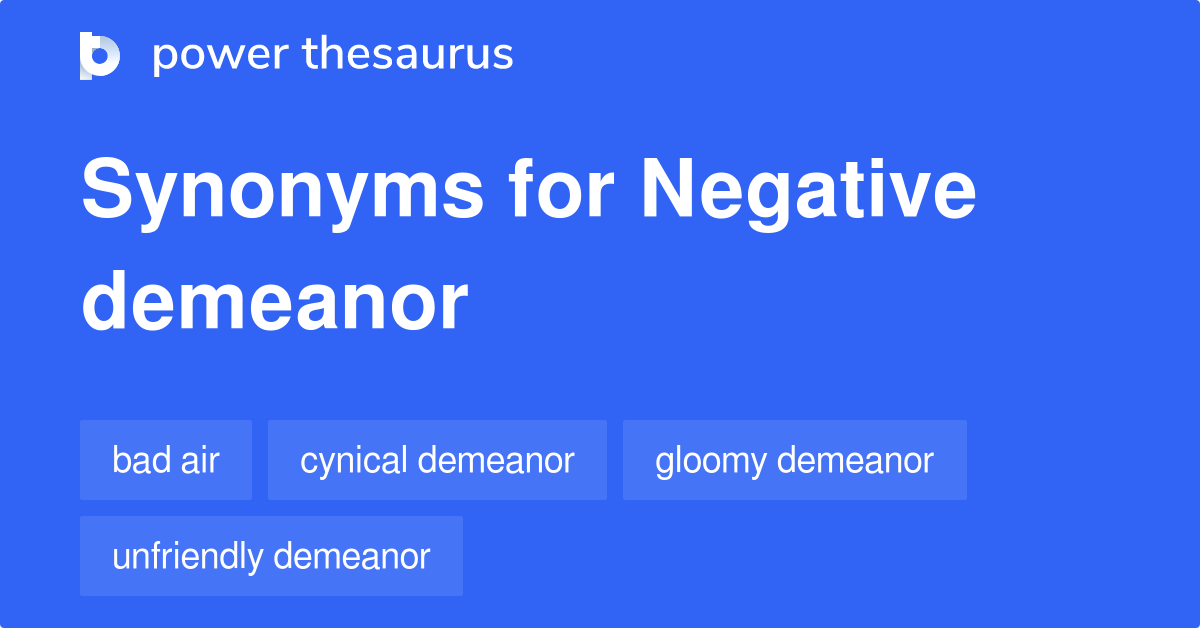 power thesaurus

Synonyms for Negative demeanor

bad air

cynical demeanor

gloomy demeanor

unfriendly demeanor